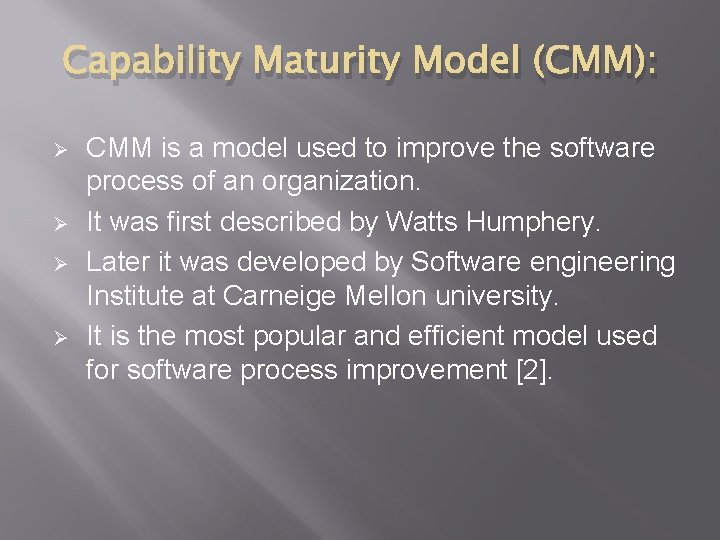 Capability Maturity Model (CMM):

➢ CMM is a model used to improve the software process of an organization.
➢ It was first described by Watts Humphery.
➢ Later it was developed by Software engineering Institute at Carneige Mellon university.
➢ It is the most popular and efficient model used for software process improvement [2].